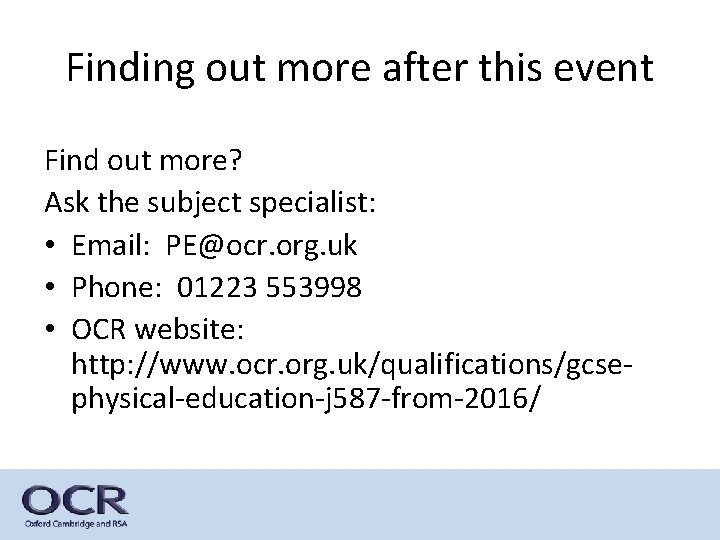 Finding out more after this event

Find out more?
Ask the subject specialist:
• Email: PE@ocr.org.uk
• Phone: 01223 553998
• OCR website: http://www.ocr.org.uk/qualifications/gcse-physical-education-j587-from-2016/

OCR
Oxford Cambridge and RSA